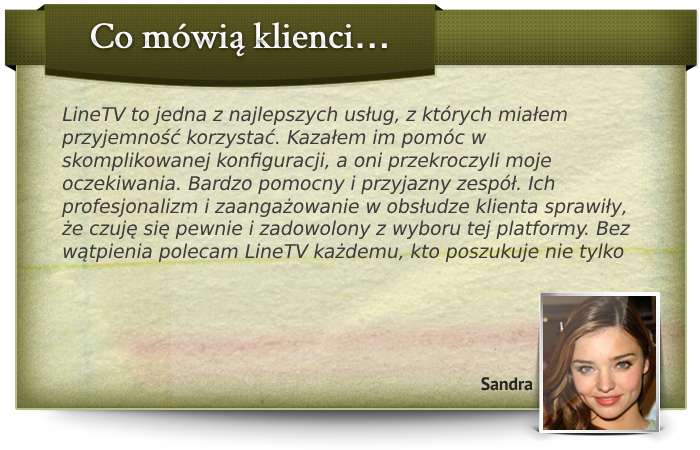 Co mówią klienci…

LineTV to jedna z najlepszych usług, z których miałem przyjemność korzystać. Kazałem im pomóc w skomplikowanej konfiguracji, a oni przekroczyli moje oczekiwania. Bardzo pomocny i przyjazny zespół. Ich profesjonalizm i zaangażowanie w obsłudze klienta sprawiły, że czuję się pewnie i zadowolony z wyboru tej platformy. Bez wątpienia polecam LineTV każdemu, kto poszukuje nie tylko

Sandra